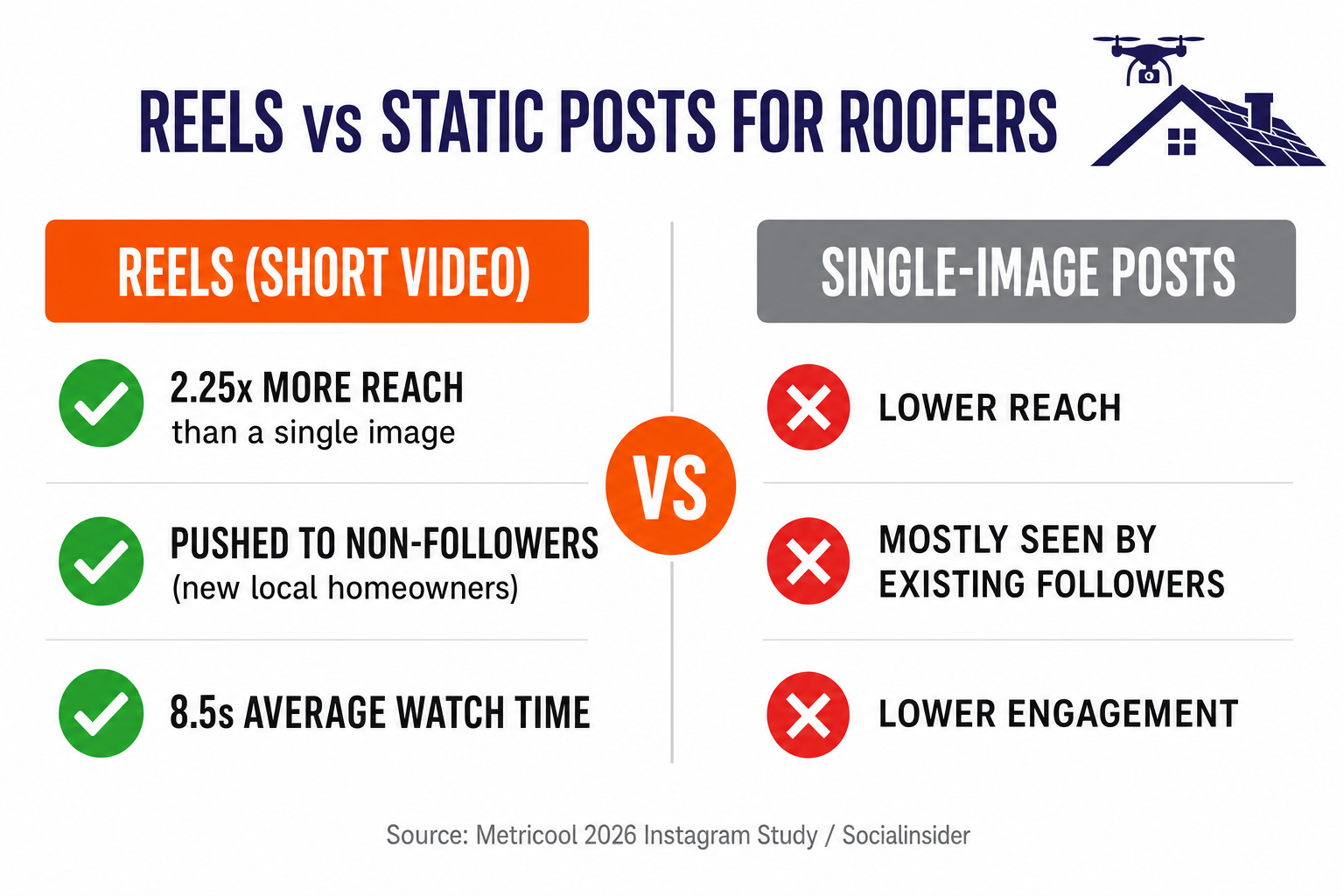 REELS vs STATIC POSTS FOR ROOFERS

REELS (SHORT VIDEO)

2.25x MORE REACH
than a single image

PUSHED TO NON-FOLLOWERS
(new local homeowners)

8.5s AVERAGE WATCH TIME

VS

SINGLE-IMAGE POSTS

LOWER REACH

MOSTLY SEEN BY EXISTING FOLLOWERS

LOWER ENGAGEMENT

Source: Metricool 2026 Instagram Study / Socialinsider